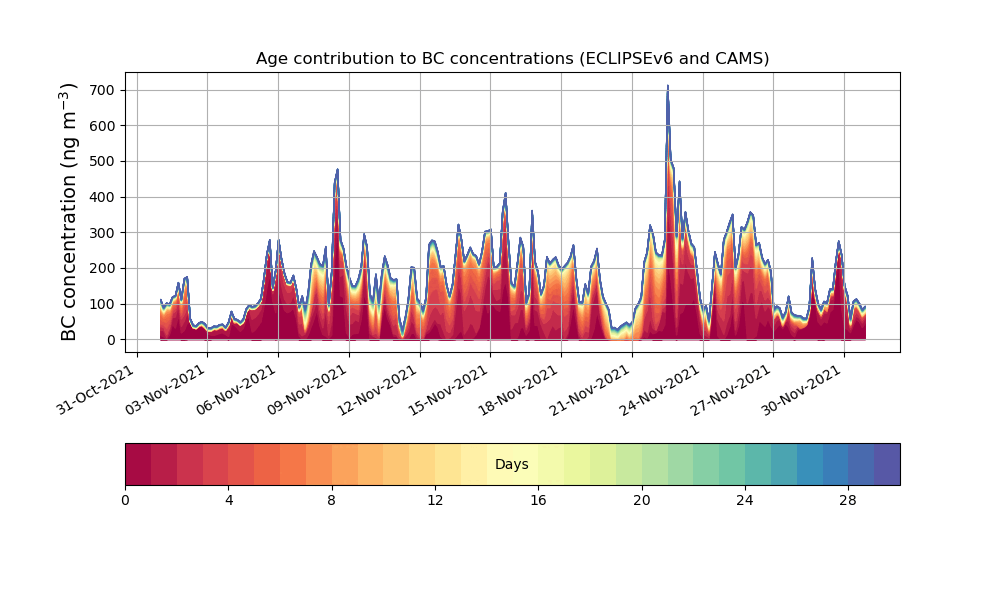 Age contribution to BC concentrations (ECLIPSEv6 and CAMS)

BC concentration (ng m$^{-3}$)

700
600
500
400
300
200
100
0

31-Oct-2021
03-Nov-2021
06-Nov-2021
09-Nov-2021
12-Nov-2021
15-Nov-2021
18-Nov-2021
21-Nov-2021
24-Nov-2021
27-Nov-2021
30-Nov-2021

Days

0
4
8
12
16
20
24
28